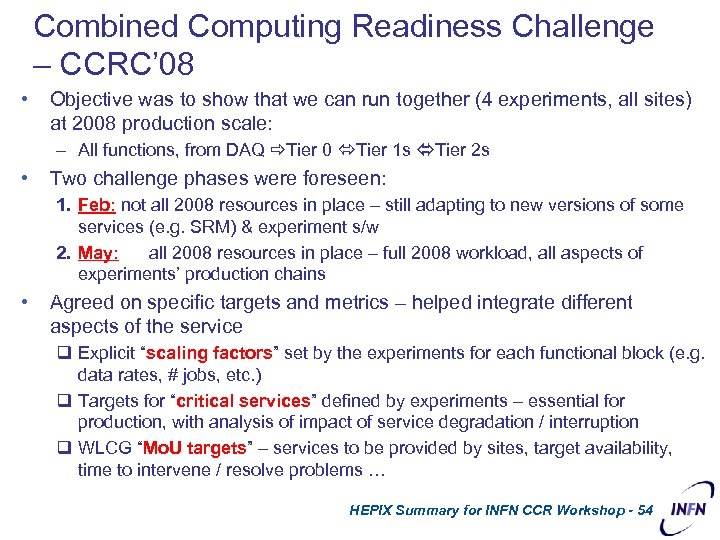 Combined Computing Readiness Challenge – CCRC'08

• Objective was to show that we can run together (4 experiments, all sites) at 2008 production scale:
– All functions, from DAQ ⇨Tier 0 ⇔Tier 1s ⇔Tier 2s

• Two challenge phases were foreseen:
1. Feb: not all 2008 resources in place – still adapting to new versions of some services (e.g. SRM) & experiment s/w
2. May: all 2008 resources in place – full 2008 workload, all aspects of experiments' production chains

• Agreed on specific targets and metrics – helped integrate different aspects of the service
❑ Explicit "scaling factors" set by the experiments for each functional block (e.g. data rates, # jobs, etc.)
❑ Targets for "critical services" defined by experiments – essential for production, with analysis of impact of service degradation / interruption
❑ WLCG "MoU targets" – services to be provided by sites, target availability, time to intervene / resolve problems …

HEPIX Summary for INFN CCR Workshop - 54 INFN